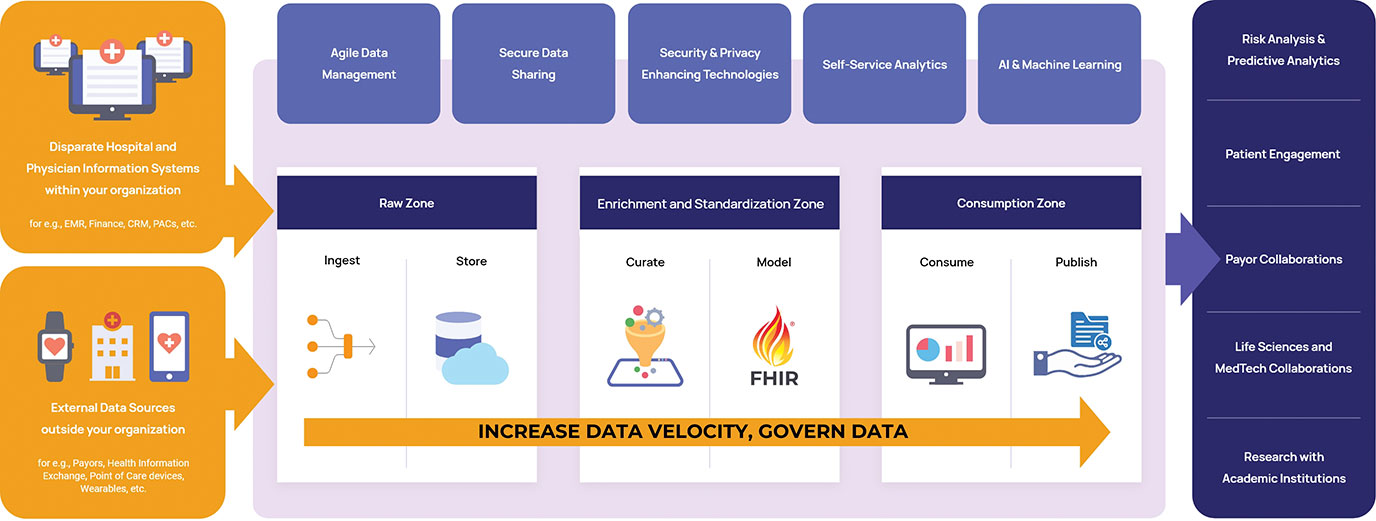 Disparate Hospital and Physician Information Systems within your organization

for e.g., EMR, Finance, CRM, PACs, etc.

External Data Sources outside your organization

for e.g., Payors, Health Information Exchange, Point of Care devices, Wearables, etc.

Agile Data Management

Secure Data Sharing

Security & Privacy Enhancing Technologies

Self-Service Analytics

AI & Machine Learning

Raw Zone

Ingest

Store

Enrichment and Standardization Zone

Curate

Model

FHIR

Consumption Zone

Consume

Publish

INCREASE DATA VELOCITY, GOVERN DATA

Risk Analysis & Predictive Analytics

Patient Engagement

Payor Collaborations

Life Sciences and MedTech Collaborations

Research with Academic Institutions